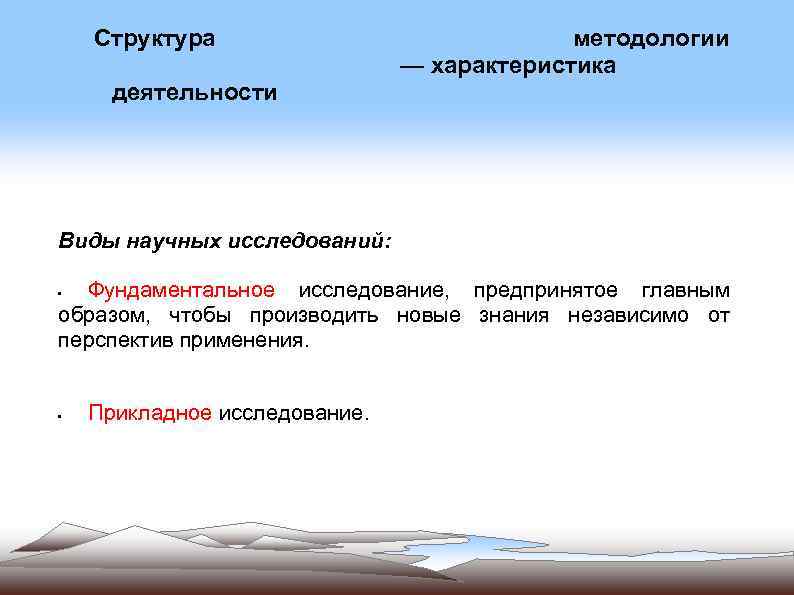 Структура методологии — характеристика деятельности

Виды научных исследований:

▪ Фундаментальное исследование, предпринятое главным образом, чтобы производить новые знания независимо от перспектив применения.

▪ Прикладное исследование.